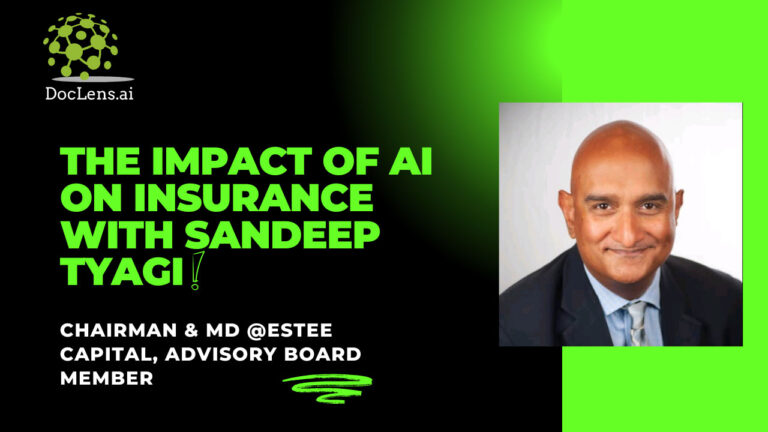 DocLens.ai

THE IMPACT OF AI ON INSURANCE WITH SANDEEP TYAGI!

CHAIRMAN & MD @ESTEE CAPITAL, ADVISORY BOARD MEMBER